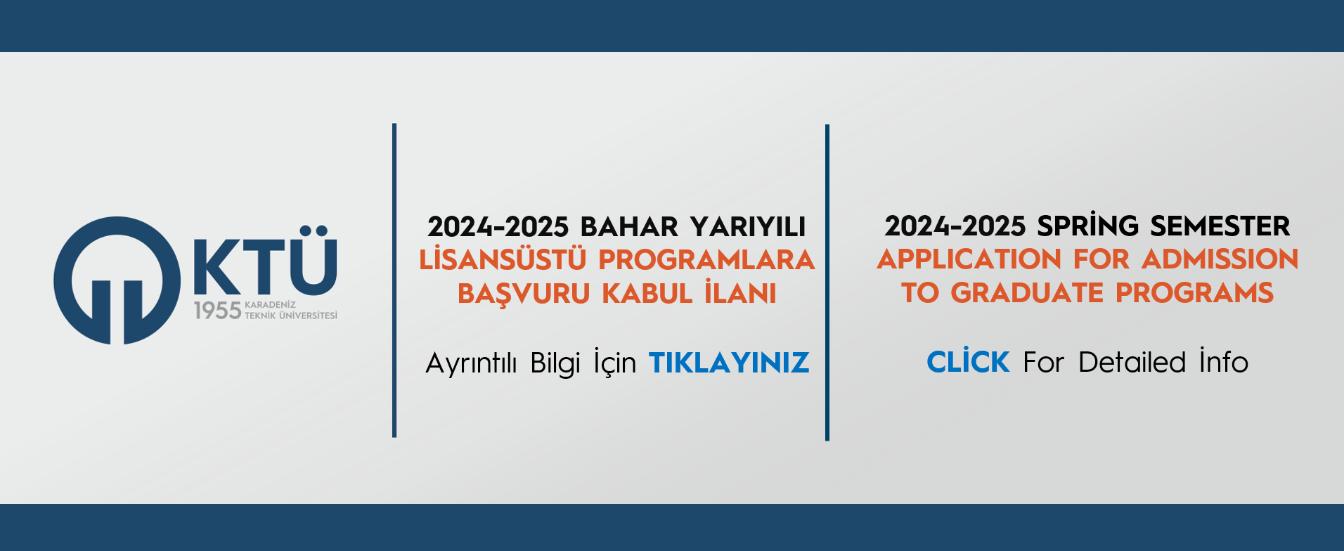 KTÜ
1955 KARADENİZ TEKNİK ÜNİVERSİTESİ

2024-2025 BAHAR YARIYILI
LİSANSÜSTÜ PROGRAMLARA BAŞVURU KABUL İLANI

Ayrıntılı Bilgi İçin TIKLAYINIZ

2024-2025 SPRİNG SEMESTER
APPLICATION FOR ADMISSION TO GRADUATE PROGRAMS

CLİCK For Detailed İnfo